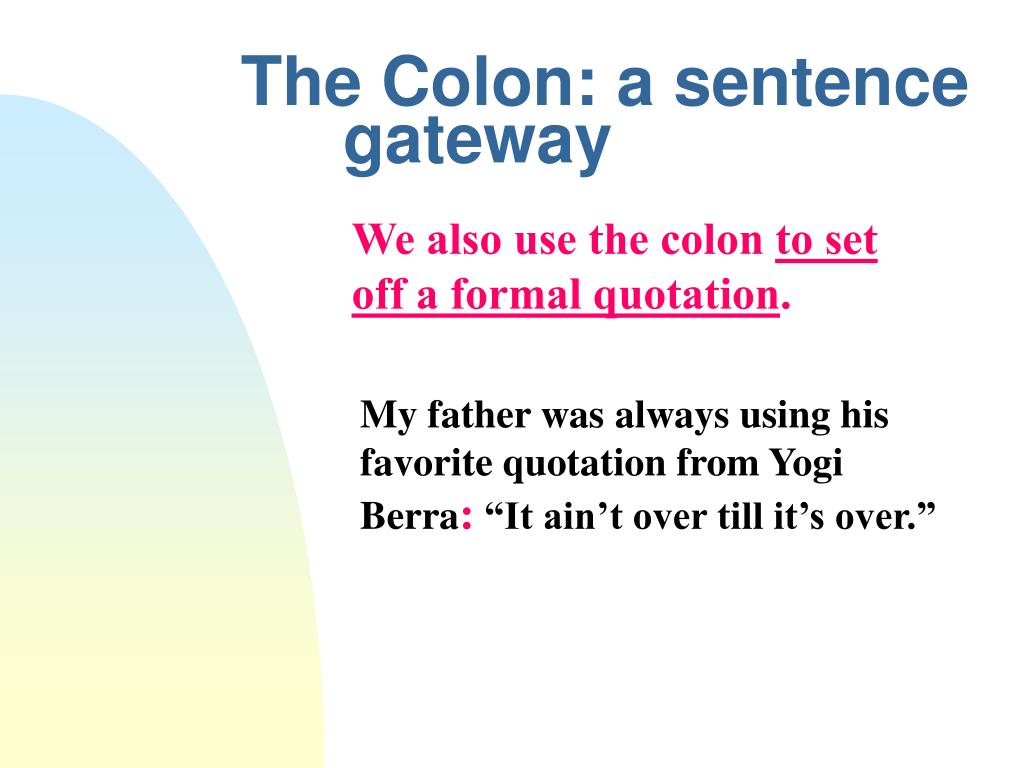 The Colon: a sentence gateway

We also use the colon to set off a formal quotation.

My father was always using his favorite quotation from Yogi Berra: “It ain’t over till it’s over.”